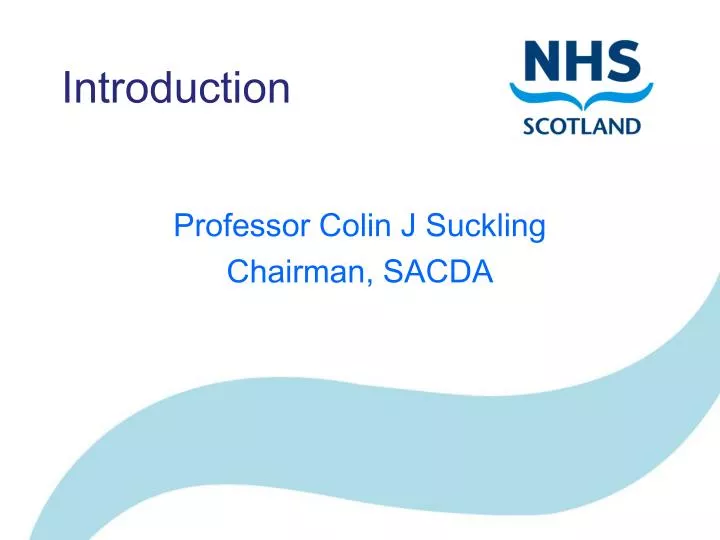 Introduction

NHS
SCOTLAND

Professor Colin J Suckling
Chairman, SACDA